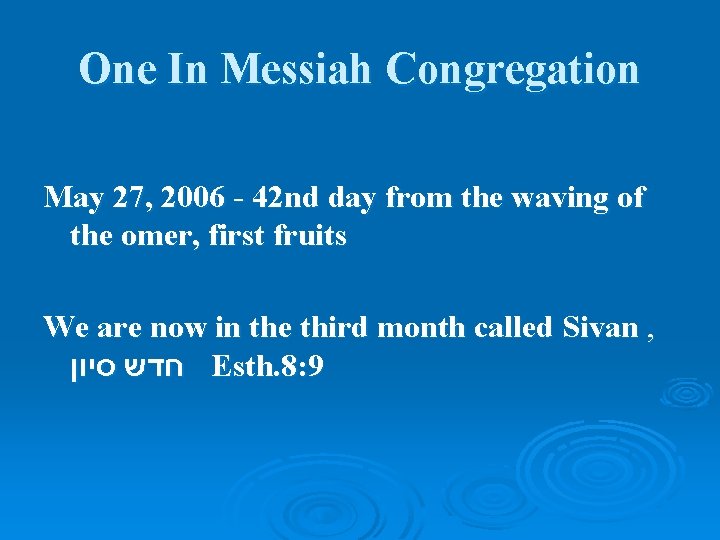 One In Messiah Congregation

May 27, 2006 - 42nd day from the waving of the omer, first fruits

We are now in the third month called Sivan , חדש סיון Esth.8:9